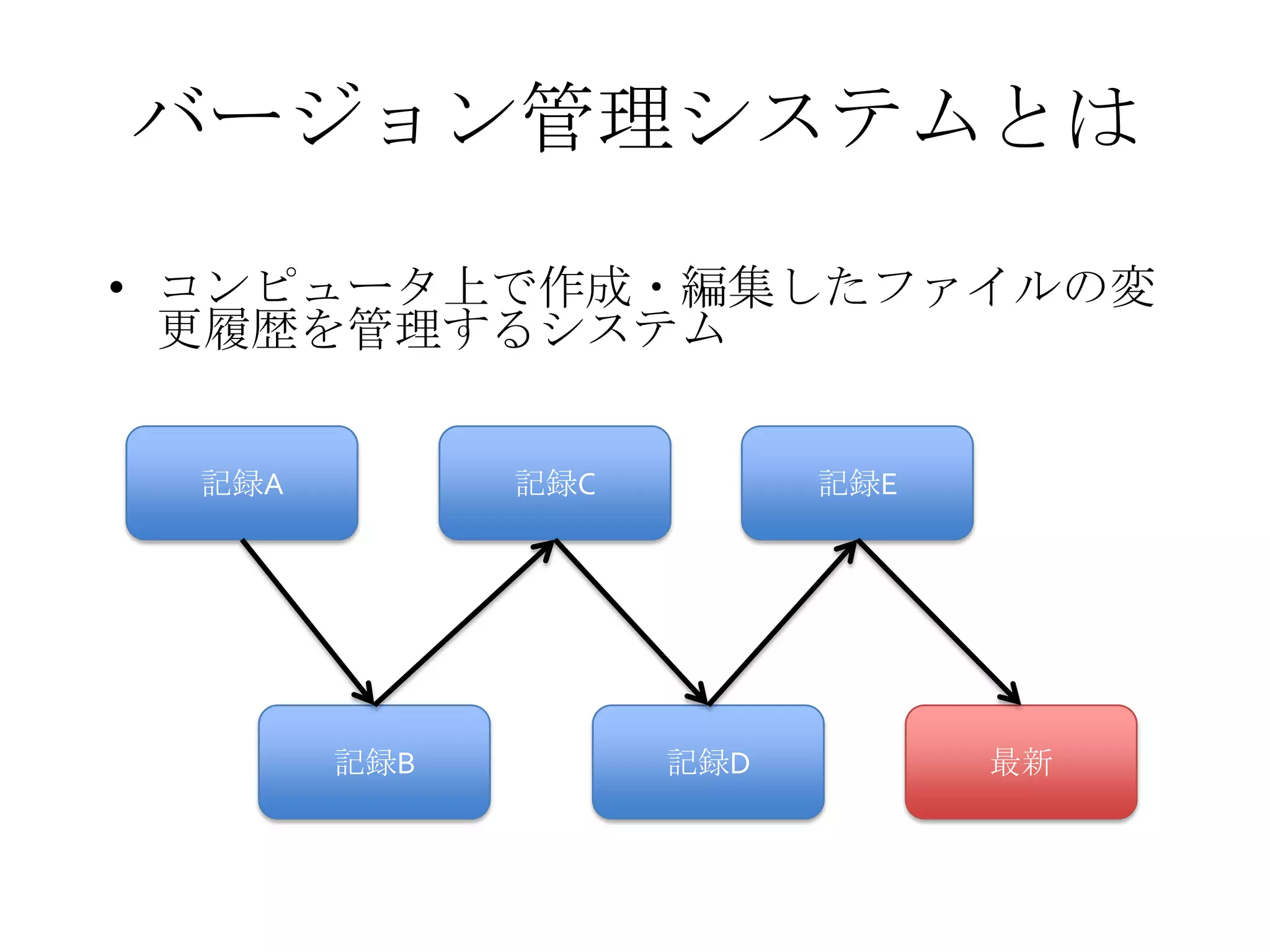 バージョン管理システムとは

• コンピュータ上で作成・編集したファイルの変更履歴を管理するシステム

記録A

記録C

記録E

記録B

記録D

最新